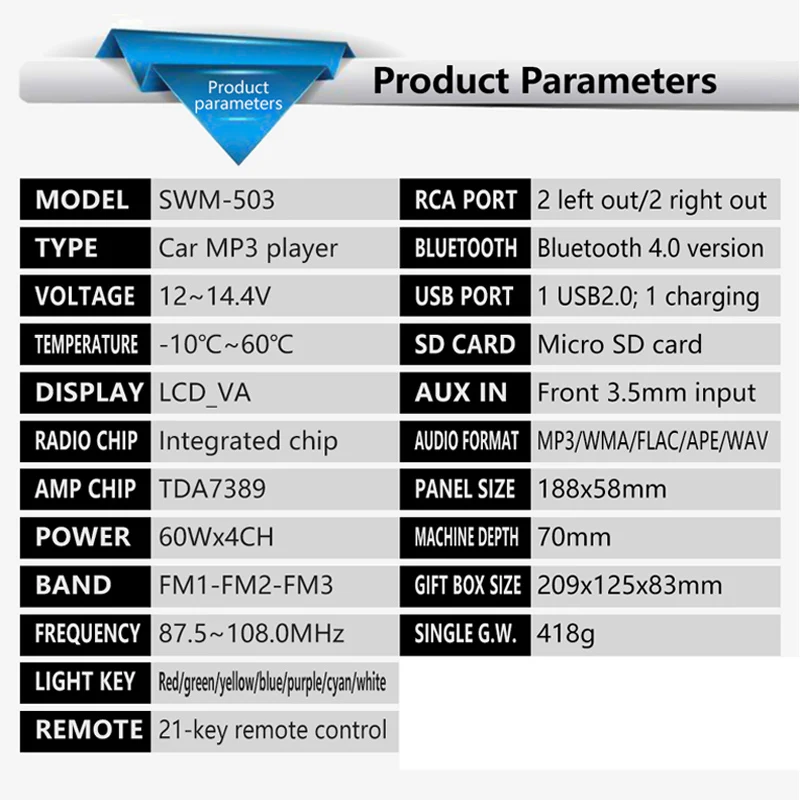 Product parameters

Product Parameters

| MODEL | SWM-503 |
|---|---|
| TYPE | Car MP3 player |
| VOLTAGE | 12~14.4V |
| TEMPERATURE | -10℃~60℃ |
| DISPLAY | LCD_VA |
| RADIO CHIP | Integrated chip |
| AMP CHIP | TDA7389 |
| POWER | 60Wx4CH |
| BAND | FM1-FM2-FM3 |
| FREQUENCY | 87.5~108.0MHz |
| LIGHT KEY | Red/green/yellow/blue/purple/cyan/white |
| REMOTE | 21-key remote control |

| RCA PORT | 2 left out/2 right out |
|---|---|
| BLUETOOTH | Bluetooth 4.0 version |
| USB PORT | 1 USB2.0; 1 charging |
| SD CARD | Micro SD card |
| AUX IN | Front 3.5mm input |
| AUDIO FORMAT | MP3/WMA/FLAC/APE/WAV |
| PANEL SIZE | 188x58mm |
| MACHINE DEPTH | 70mm |
| GIFT BOX SIZE | 209x125x83mm |
| SINGLE G.W. | 418g |